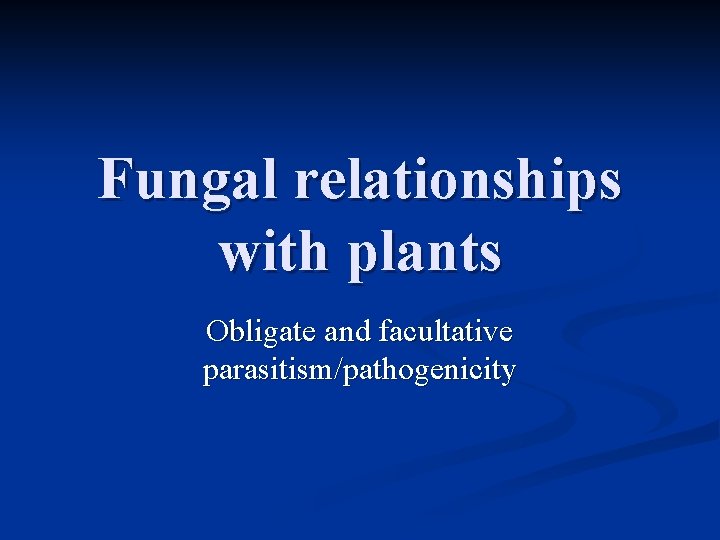 Fungal relationships with plants

Obligate and facultative parasitism/pathogenicity